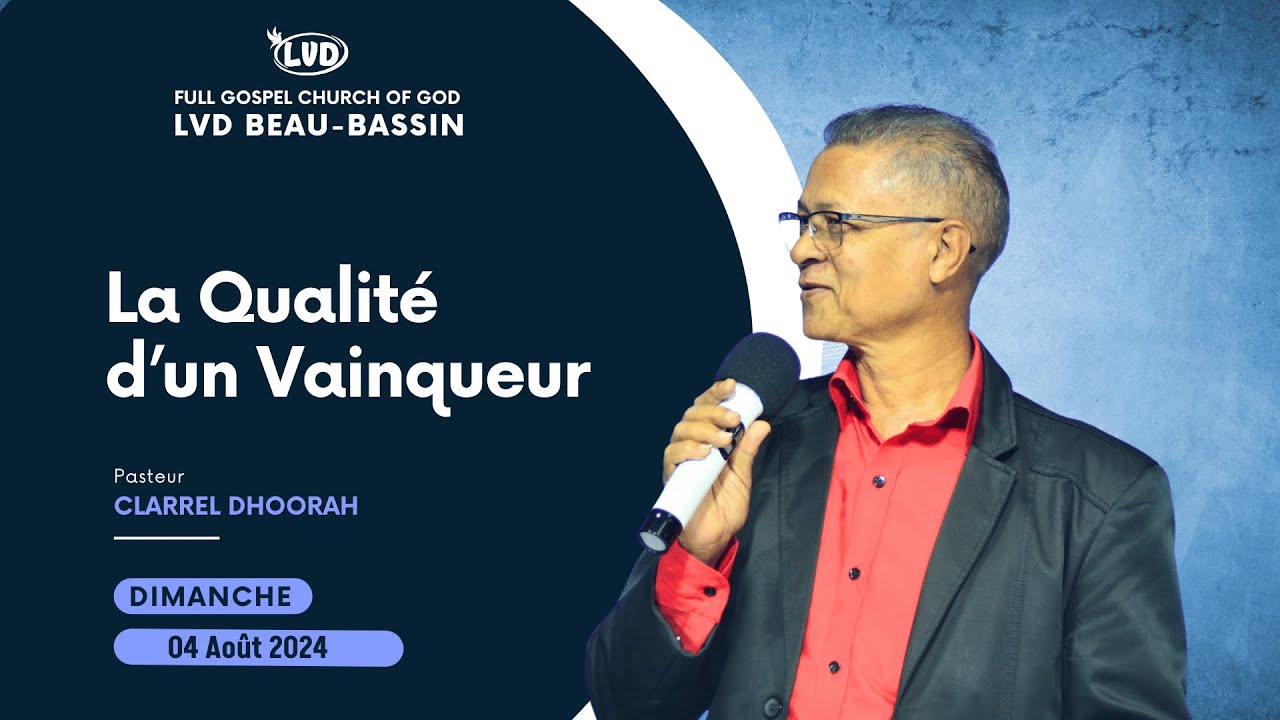 LVD
FULL GOSPEL CHURCH OF GOD
LVD BEAU-BASSIN

La Qualité d'un Vainqueur

Pasteur
CLARREL DHOORAH

DIMANCHE
04 Août 2024